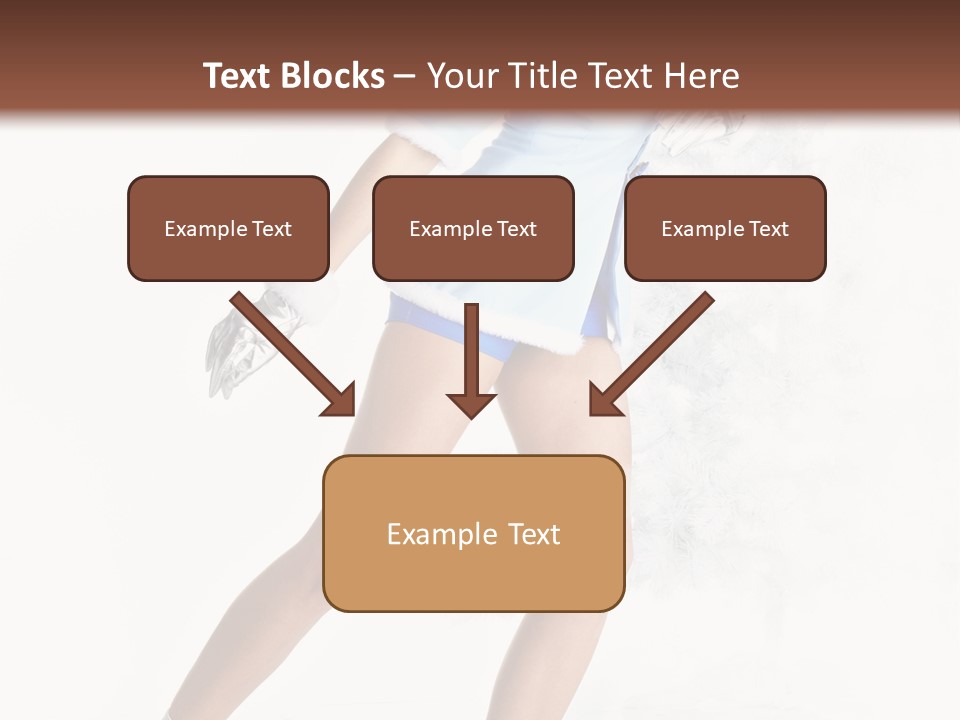 Text Blocks – Your Title Text Here

Example Text

Example Text

Example Text

Example Text